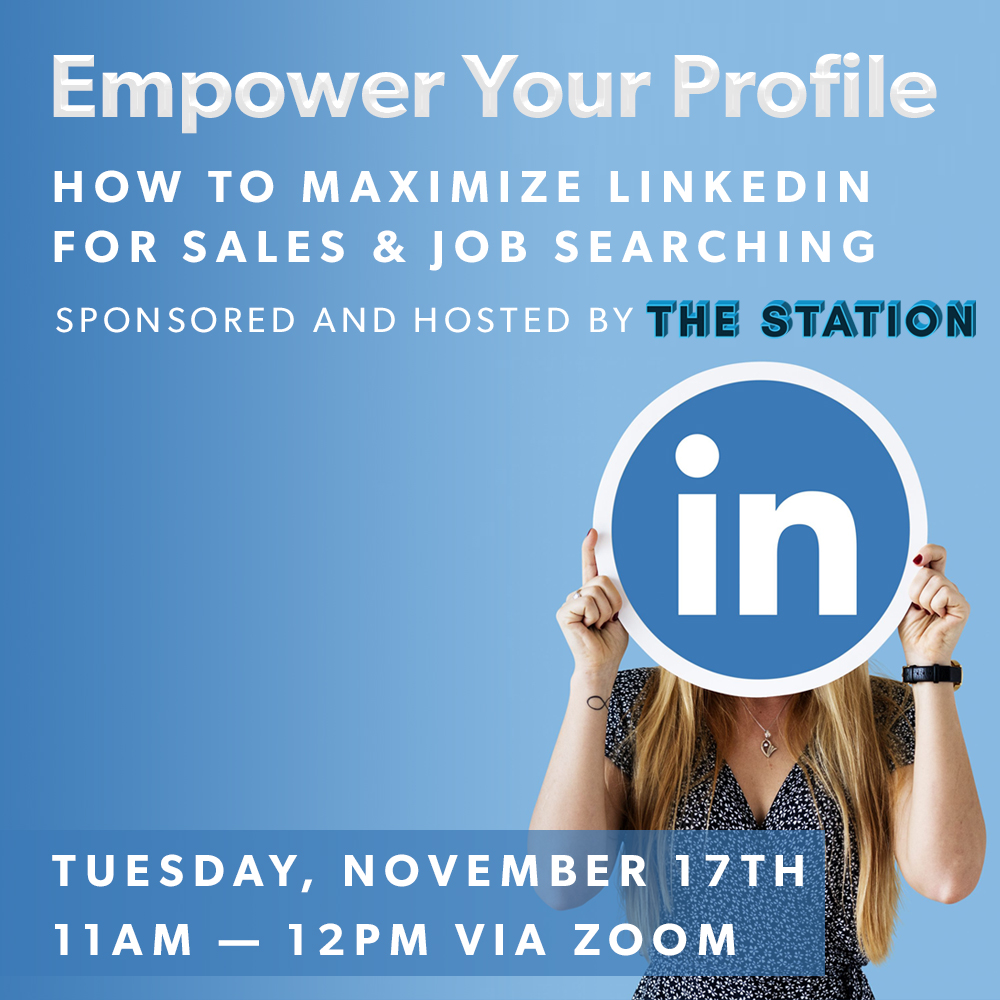 Empower Your Profile

HOW TO MAXIMIZE LINKEDIN FOR SALES & JOB SEARCHING

SPONSORED AND HOSTED BY THE STATION

in

TUESDAY, NOVEMBER 17TH
11AM — 12PM VIA ZOOM